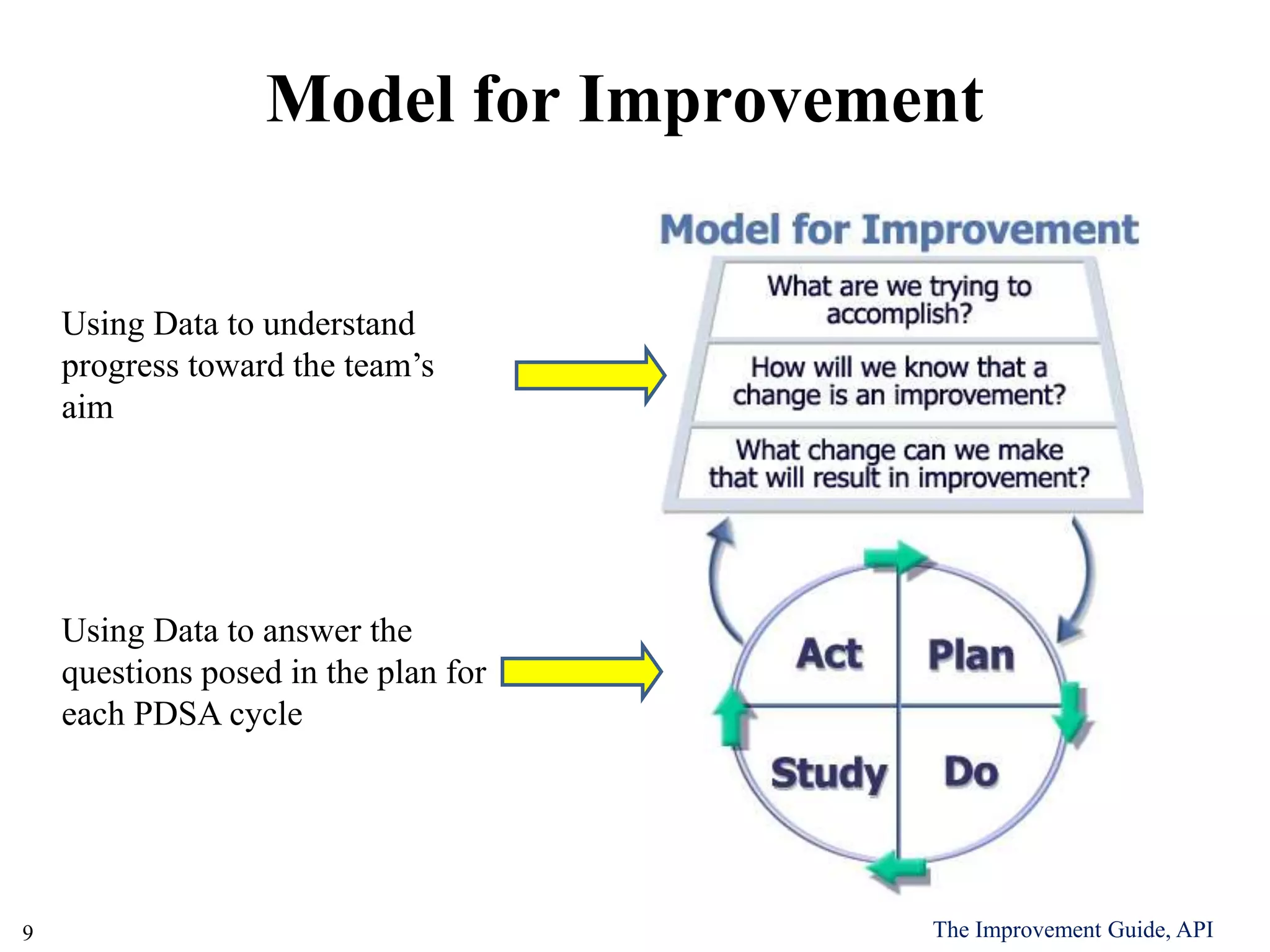 Model for Improvement

Using Data to understand progress toward the team's aim

Using Data to answer the questions posed in the plan for each PDSA cycle

Model for Improvement

What are we trying to accomplish?

How will we know that a change is an improvement?

What change can we make that will result in improvement?

Act

Plan

Study

Do

9

The Improvement Guide, API